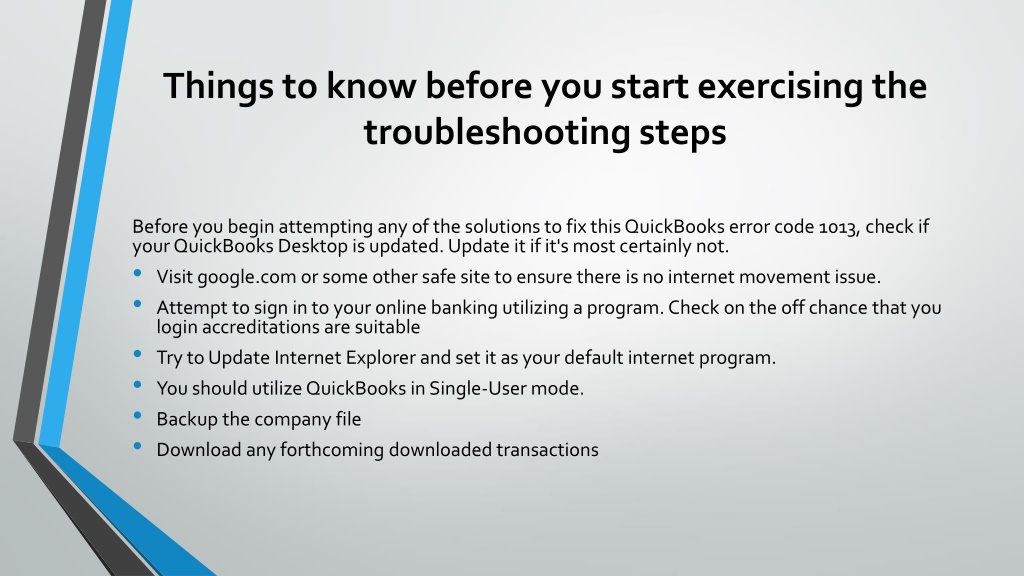 Things to know before you start exercising the troubleshooting steps

Before you begin attempting any of the solutions to fix this QuickBooks error code 1013, check if your QuickBooks Desktop is updated. Update it if it's most certainly not.

• Visit google.com or some other safe site to ensure there is no internet movement issue.
• Attempt to sign in to your online banking utilizing a program. Check on the off chance that you login accreditations are suitable
• Try to Update Internet Explorer and set it as your default internet program.
• You should utilize QuickBooks in Single-User mode.
• Backup the company file
• Download any forthcoming downloaded transactions